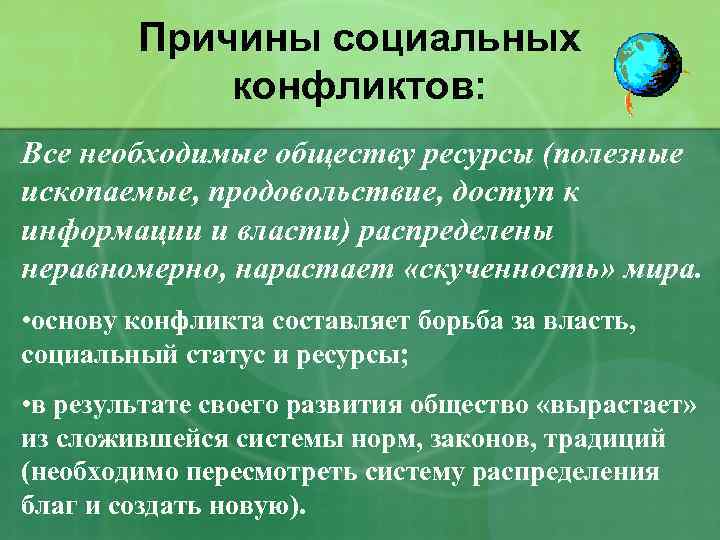 Причины социальных конфликтов:

Все необходимые обществу ресурсы (полезные ископаемые, продовольствие, доступ к информации и власти) распределены неравномерно, нарастает «скученность» мира.

•основу конфликта составляет борьба за власть, социальный статус и ресурсы;

•в результате своего развития общество «вырастает» из сложившейся системы норм, законов, традиций (необходимо пересмотреть систему распределения благ и создать новую).